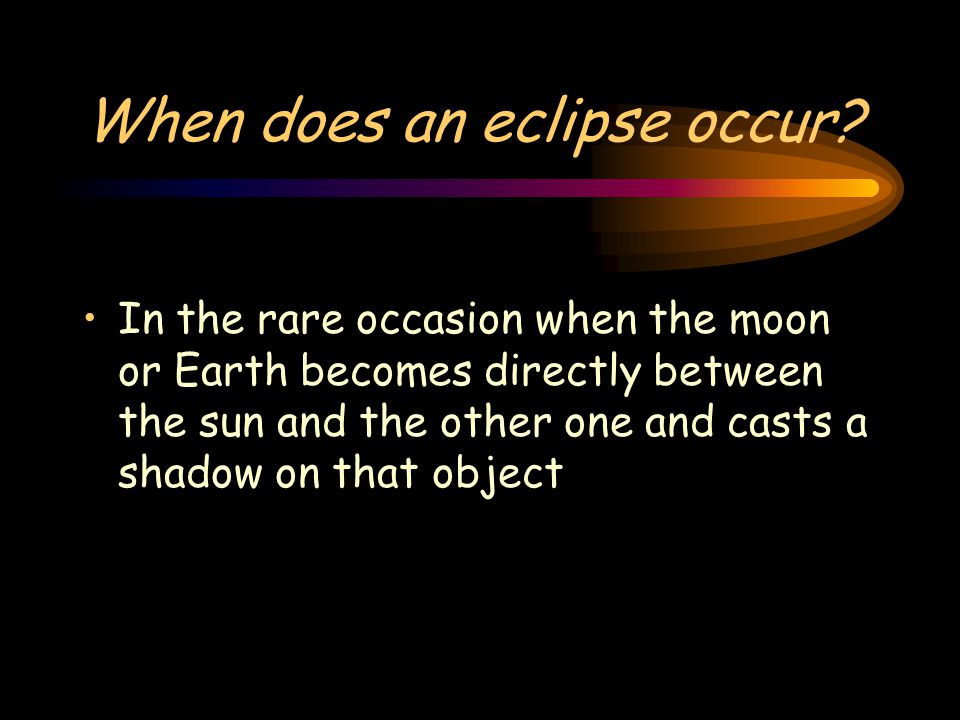 When does an eclipse occur?

• In the rare occasion when the moon or Earth becomes directly between the sun and the other one and casts a shadow on that object